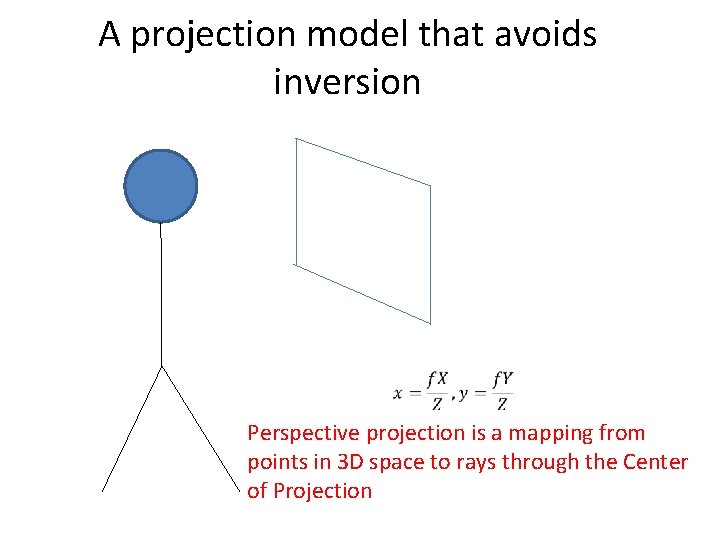 A projection model that avoids inversion

$x = \frac{fX}{Z}, y = \frac{fY}{Z}$

Perspective projection is a mapping from points in 3D space to rays through the Center of Projection